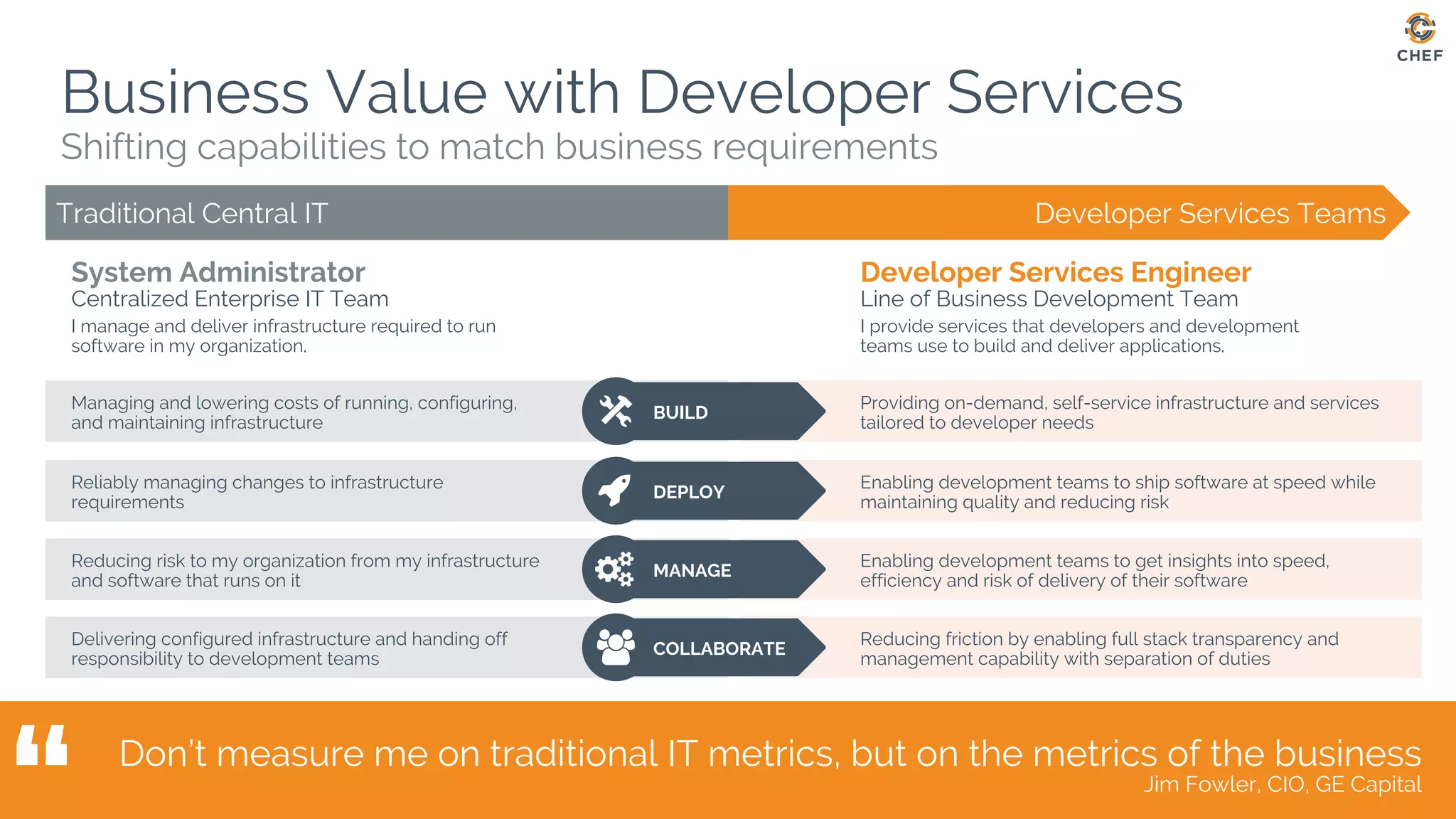 CHEF

Business Value with Developer Services
Shifting capabilities to match business requirements

Traditional Central IT

Developer Services Teams

System Administrator
Centralized Enterprise IT Team
I manage and deliver infrastructure required to run software in my organization.

Developer Services Engineer
Line of Business Development Team
I provide services that developers and development teams use to build and deliver applications.

Managing and lowering costs of running, configuring, and maintaining infrastructure

BUILD

Providing on-demand, self-service infrastructure and services tailored to developer needs

Reliably managing changes to infrastructure requirements

DEPLOY

Enabling development teams to ship software at speed while maintaining quality and reducing risk

Reducing risk to my organization from my infrastructure and software that runs on it

MANAGE

Enabling development teams to get insights into speed, efficiency and risk of delivery of their software

Delivering configured infrastructure and handing off responsibility to development teams

COLLABORATE

Reducing friction by enabling full stack transparency and management capability with separation of duties

“

Don't measure me on traditional IT metrics, but on the metrics of the business
Jim Fowler, CIO, GE Capital